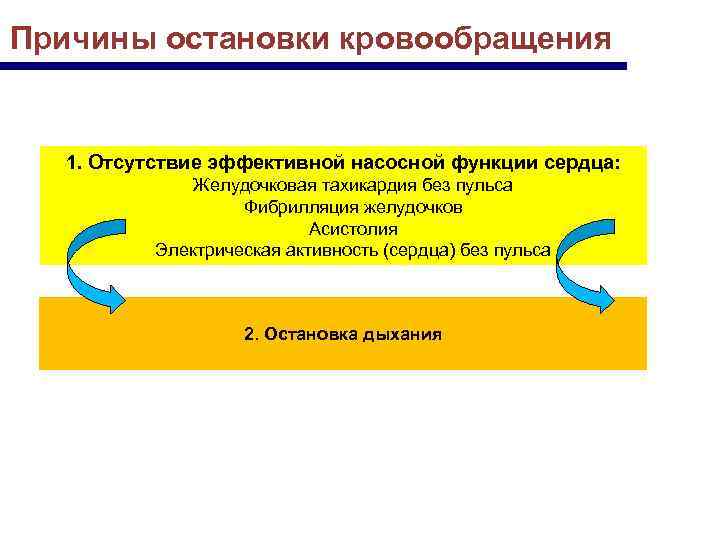 Причины остановки кровообращения

1. Отсутствие эффективной насосной функции сердца:
Желудочковая тахикардия без пульса
Фибрилляция желудочков
Асистолия
Электрическая активность (сердца) без пульса

2. Остановка дыхания